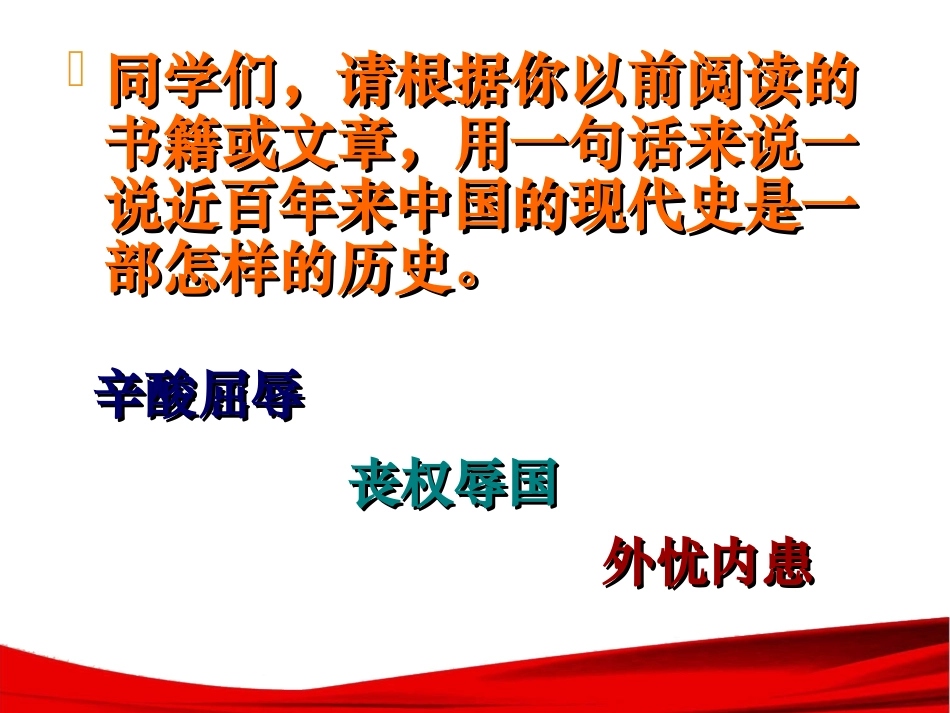 同学们，请根据你以前阅读的书籍或文章，用一句话来说一说近百年来中国的现代史是一部怎样的历史。

辛酸屈辱

丧权辱国

外忧内患